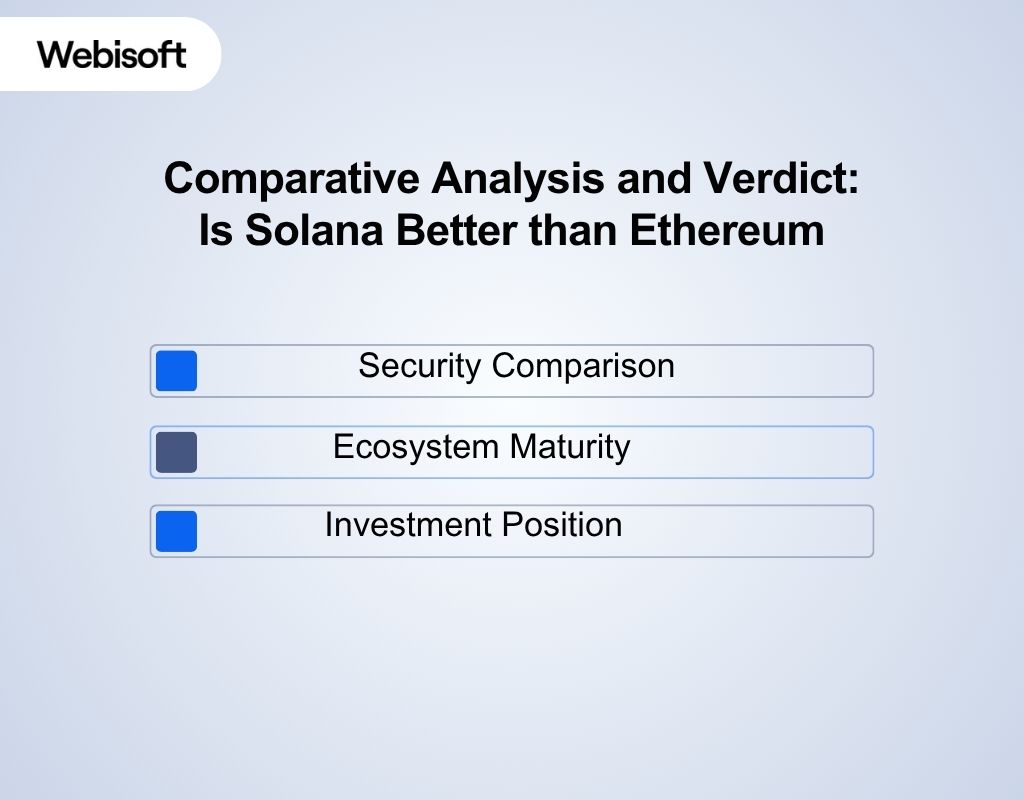 Webisoft

Comparative Analysis and Verdict: Is Solana Better than Ethereum

Security Comparison

Ecosystem Maturity

Investment Position